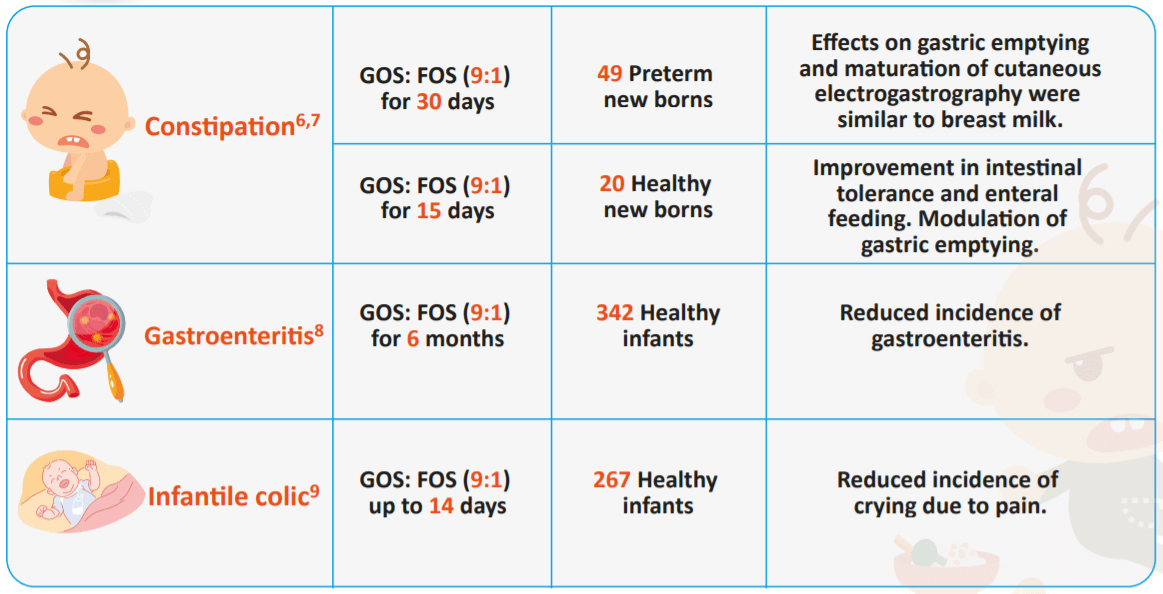 | | | | |
|---|---|---|---|
| Constipation$^{6,7}$ | GOS: FOS (9:1) for 30 days | 49 Preterm new borns | Effects on gastric emptying and maturation of cutaneous electrogastrography were similar to breast milk. |
| | GOS: FOS (9:1) for 15 days | 20 Healthy new borns | Improvement in intestinal tolerance and enteral feeding. Modulation of gastric emptying. |
| Gastroenteritis$^{8}$ | GOS: FOS (9:1) for 6 months | 342 Healthy infants | Reduced incidence of gastroenteritis. |
| Infantile colic$^{9}$ | GOS: FOS (9:1) up to 14 days | 267 Healthy infants | Reduced incidence of crying due to pain. |